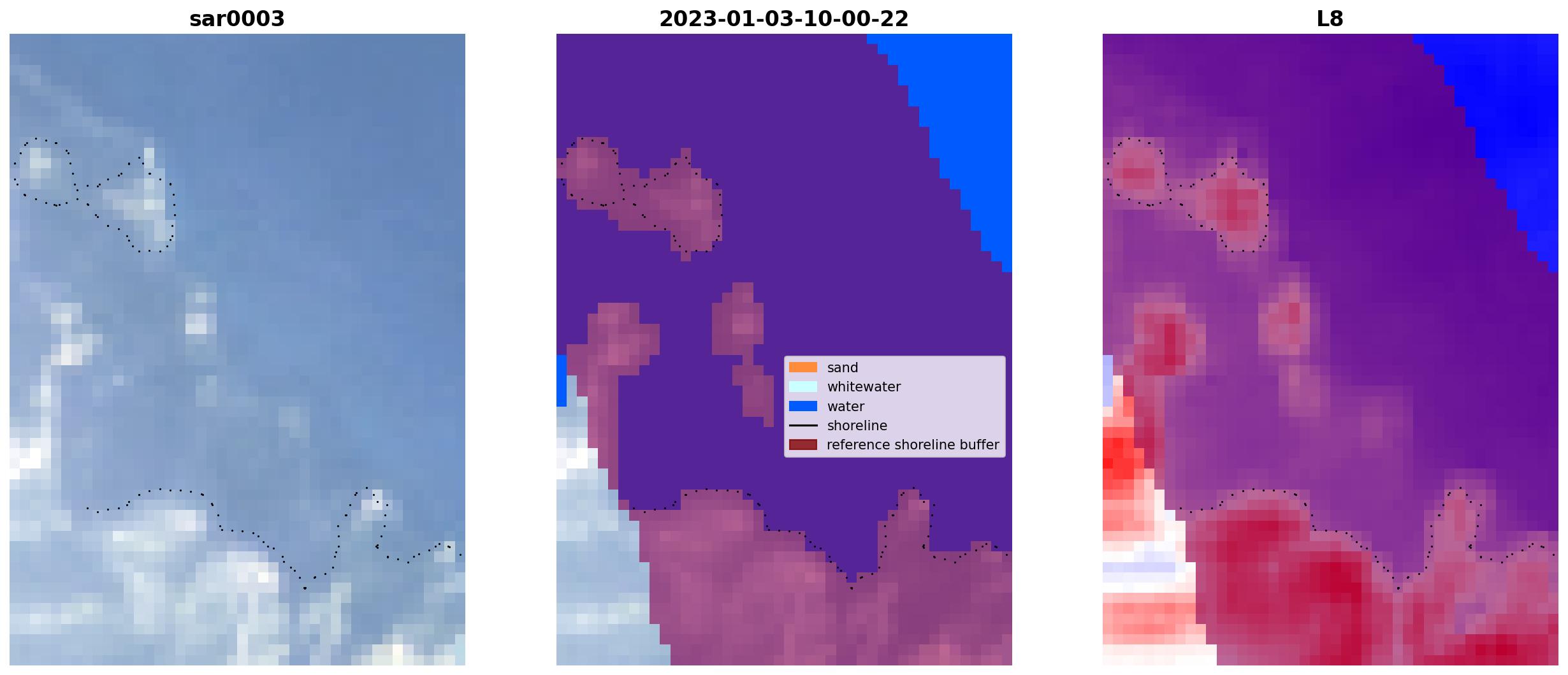 sar0003

2023-01-03-10-00-22

sand
whitewater
water
shoreline
reference shoreline buffer

L8